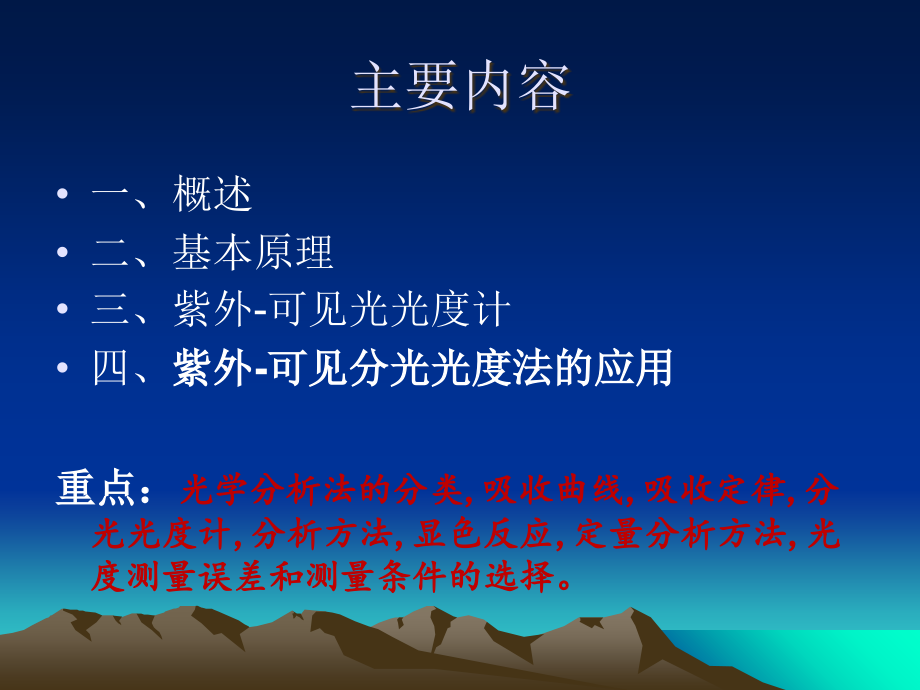 主要内容

• 一、概述
• 二、基本原理
• 三、紫外-可见光光度计
• 四、紫外-可见分光光度法的应用

重点：光学分析法的分类, 吸收曲线, 吸收定律, 分光光度计, 分析方法, 显色反应, 定量分析方法, 光度测量误差和测量条件的选择。